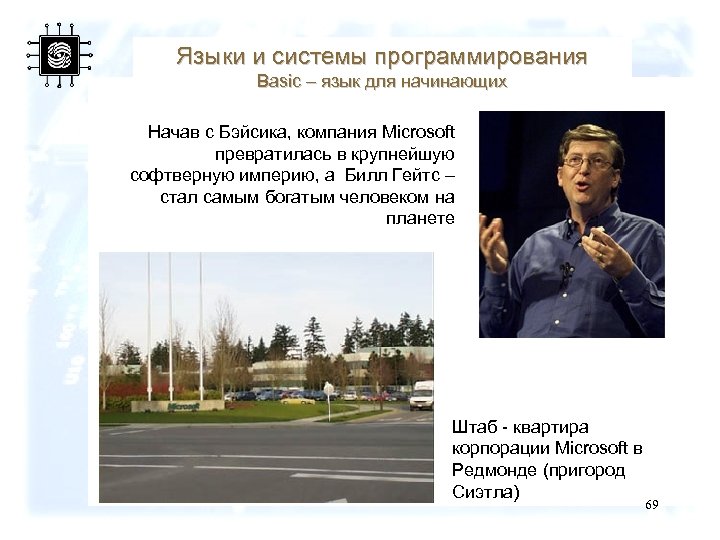 Языки и системы программирования
Basic – язык для начинающих

Начав с Бэйсика, компания Microsoft превратилась в крупнейшую софтверную империю, а Билл Гейтс – стал самым богатым человеком на планете

Microsoft

Штаб - квартира корпорации Microsoft в Редмонде (пригород Сиэтла)

69